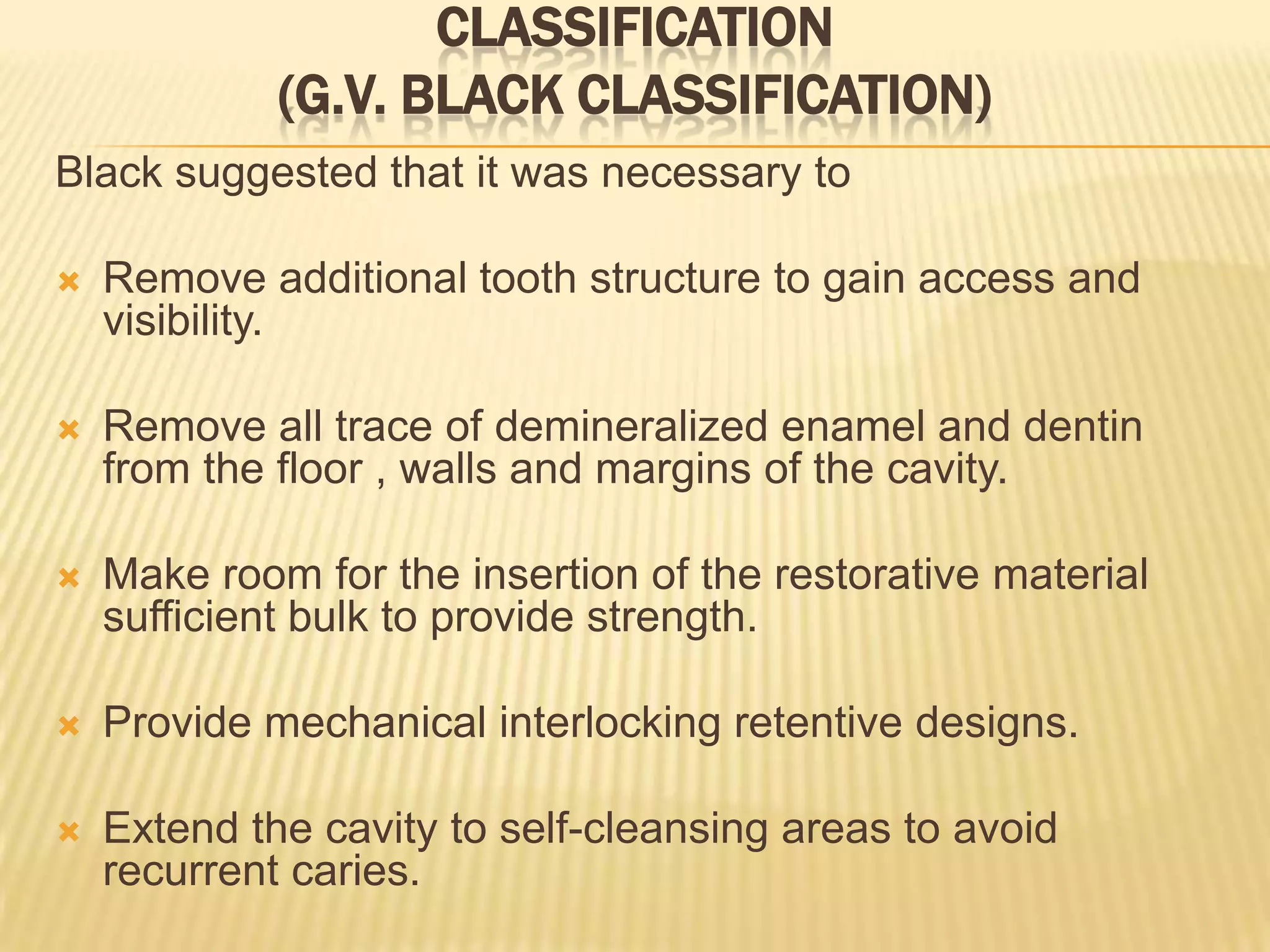 CLASSIFICATION
(G.V. BLACK CLASSIFICATION)

Black suggested that it was necessary to

Remove additional tooth structure to gain access and visibility.

Remove all trace of demineralized enamel and dentin from the floor , walls and margins of the cavity.

Make room for the insertion of the restorative material sufficient bulk to provide strength.

Provide mechanical interlocking retentive designs.

Extend the cavity to self-cleansing areas to avoid recurrent caries.